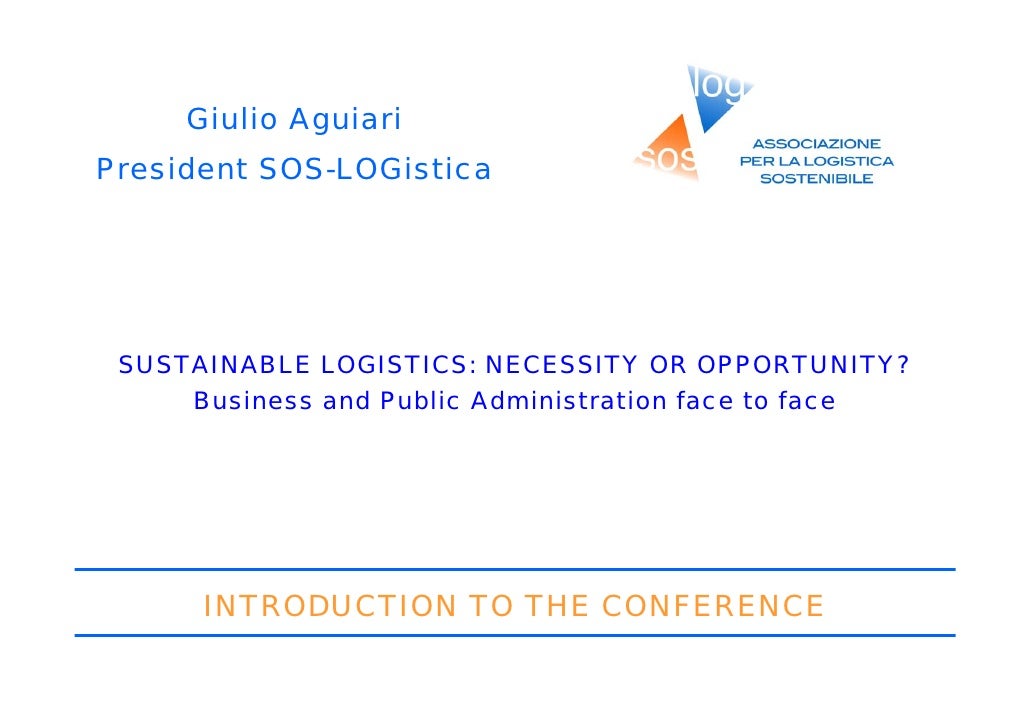 Giulio Aguiari
President SOS-LOGistica

log
sos
ASSOCIAZIONE
PER LA LOGISTICA
SOSTENIBILE

SUSTAINABLE LOGISTICS: NECESSITY OR OPPORTUNITY?
Business and Public Administration face to face

INTRODUCTION TO THE CONFERENCE